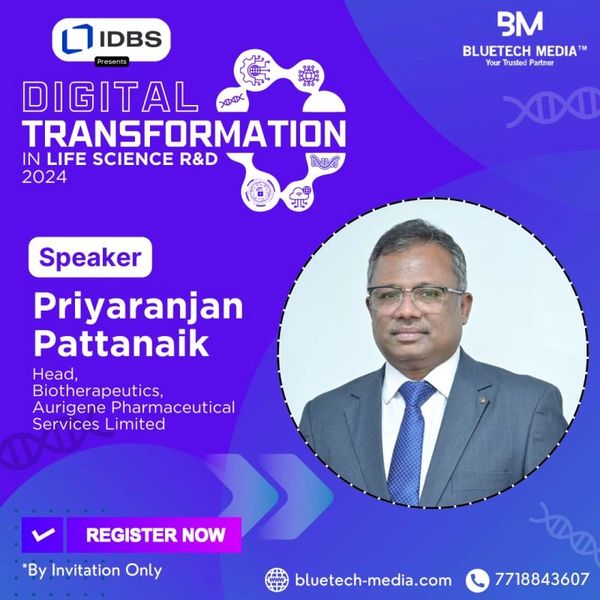 IDBS
Presents

BM
BLUETECH MEDIA™
Your Trusted Partner

DIGITAL TRANSFORMATION IN LIFE SCIENCE R&D 2024

Speaker

Priyaranjan Pattanaik

Head, Biotherapeutics, Aurigene Pharmaceutical Services Limited

REGISTER NOW

*By Invitation Only

bluetech-media.com
7718843607